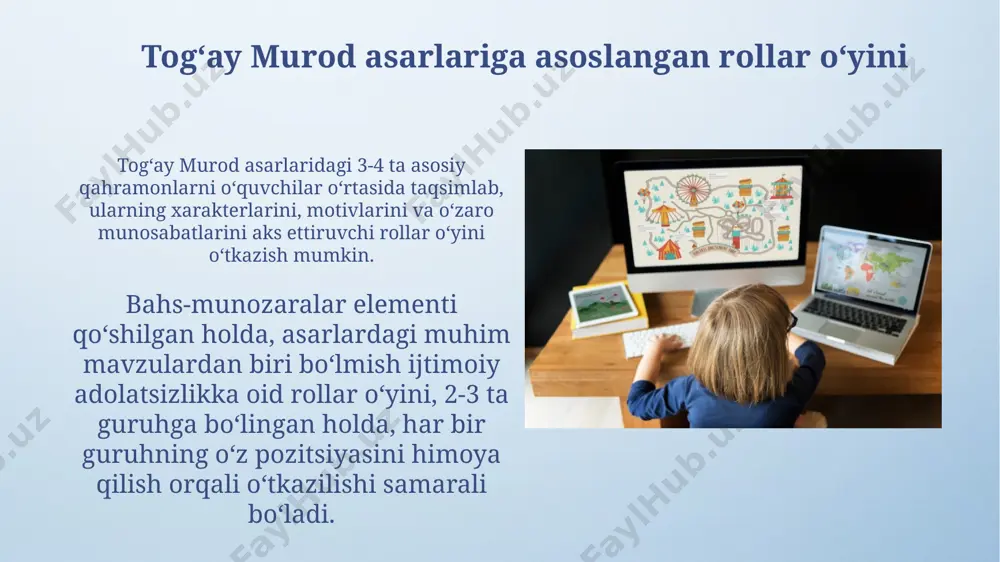 Tog‘ay Murod asarlariga asoslangan rollar o‘yini

Tog‘ay Murod asarlaridagi 3-4 ta asosiy qahramonlarni o‘quvchilar o‘rtasida taqsimlab, ularning xarakterlarini, motivlarini va o‘zaro munosabatlarini aks ettiruvchi rollar o‘yini o‘tkazish mumkin.

Bahs-munozaralar elementi qo‘shilgan holda, asarlardagi muhim mavzulardan biri bo‘lmish ijtimoiy adolatsizlikka oid rollar o‘yini, 2-3 ta guruhga bo‘lingan holda, har bir guruhning o‘z pozitsiyasini himoya qilish orqali o‘tkazilishi samarali bo‘ladi.

FaylHub.uz FaylHub.uz FaylHub.uz FaylHub.uz FaylHub.uz FaylHub.uz